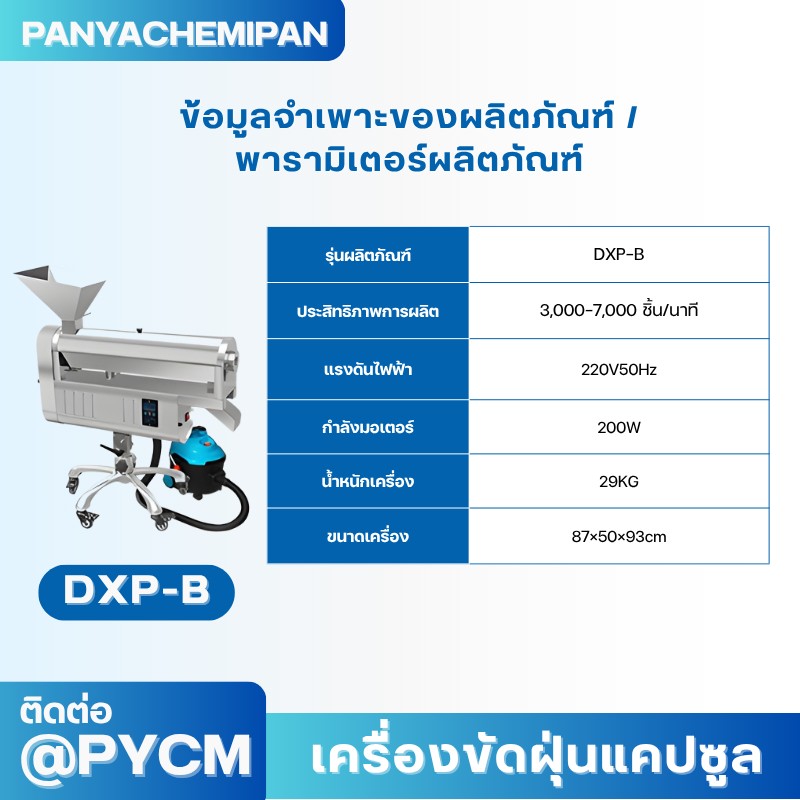 PANYACHEMIPAN

ข้อมูลจำเพาะของผลิตภัณฑ์ / พารามิเตอร์ผลิตภัณฑ์

| รุ่นผลิตภัณฑ์ | DXP-B |
|---|---|
| ประสิทธิภาพการผลิต | 3,000-7,000 ชิ้น/นาที |
| แรงดันไฟฟ้า | 220V50Hz |
| กำลังมอเตอร์ | 200W |
| น้ำหนักเครื่อง | 29KG |
| ขนาดเครื่อง | 87×50×93cm |

DXP-B

ติดต่อ @PYCM

เครื่องขัดฝุ่นแคปซูล